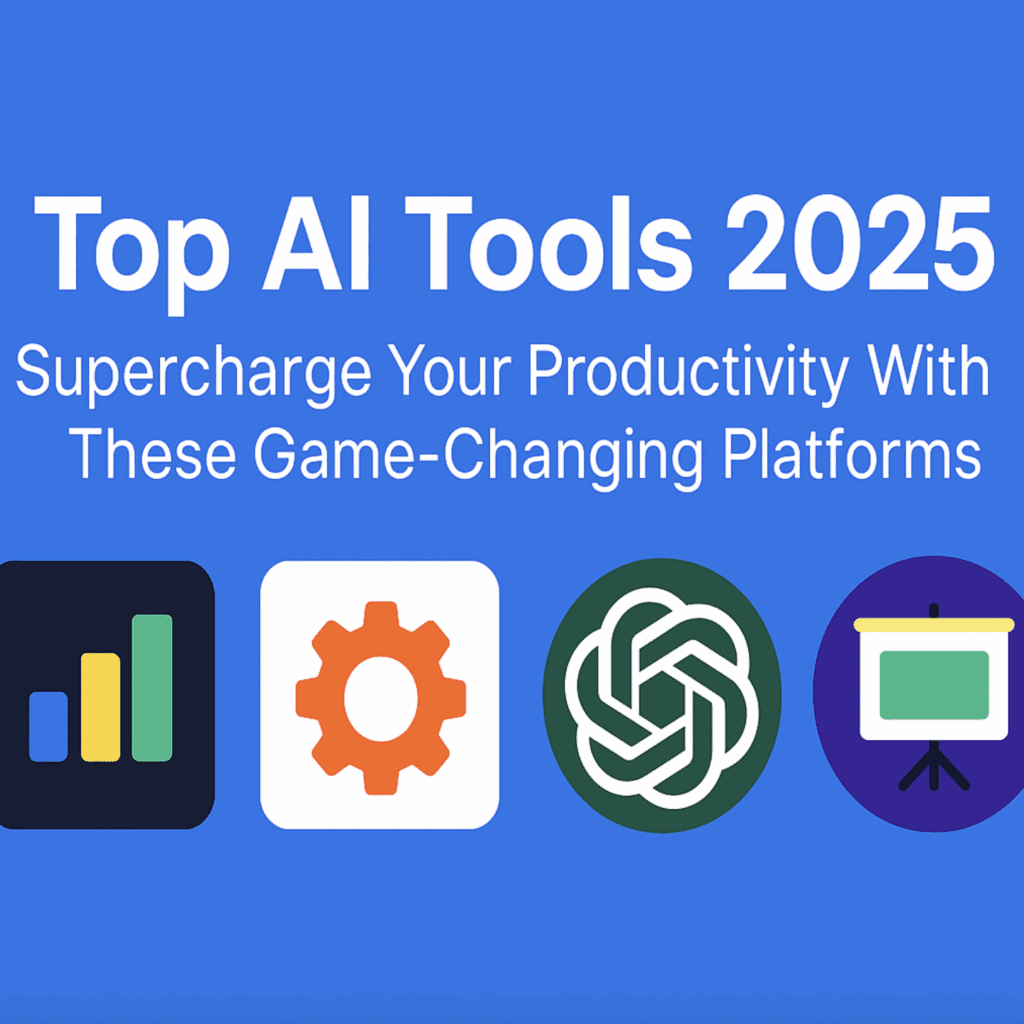 Top AI Tools 2025

Supercharge Your Productivity With These Game-Changing Platforms